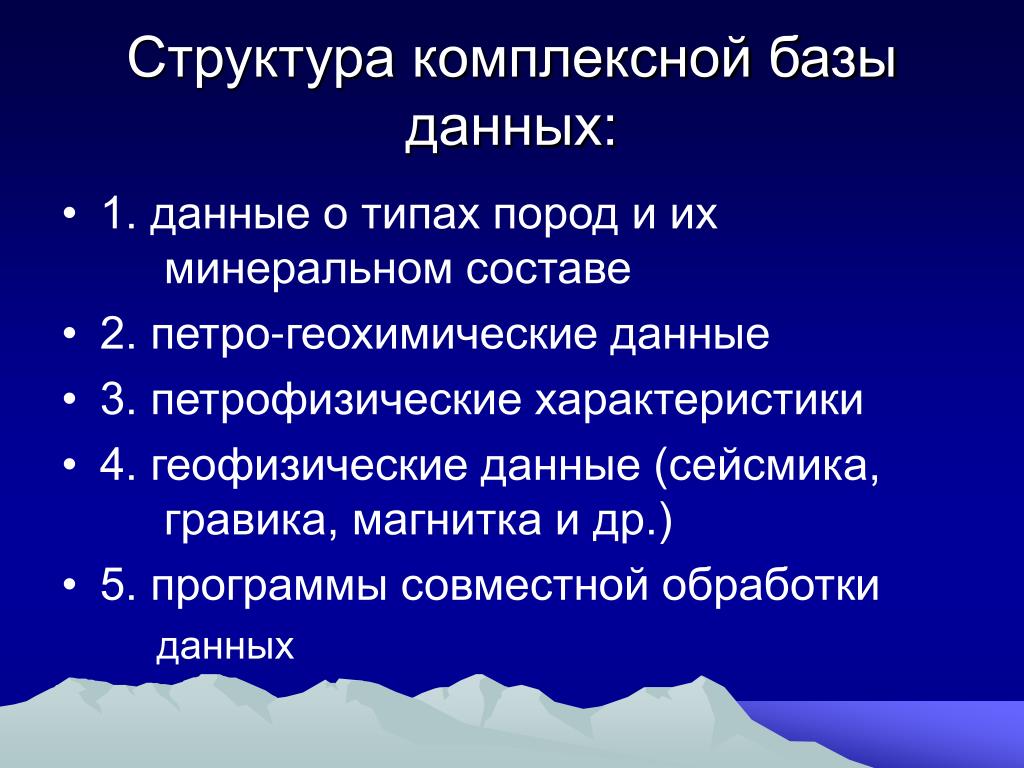 Структура комплексной базы данных:

• 1. данные о типах пород и их минеральном составе
• 2. петро-геохимические данные
• 3. петрофизические характеристики
• 4. геофизические данные (сейсмика, гравика, магнитка и др.)
• 5. программы совместной обработки данных